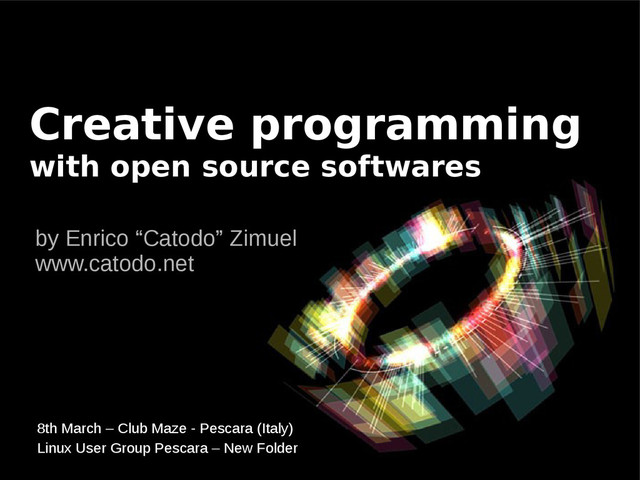 Creative programming
with open source softwares

by Enrico “Catodo” Zimuel
www.catodo.net

8th March – Club Maze - Pescara (Italy)
Linux User Group Pescara – New Folder